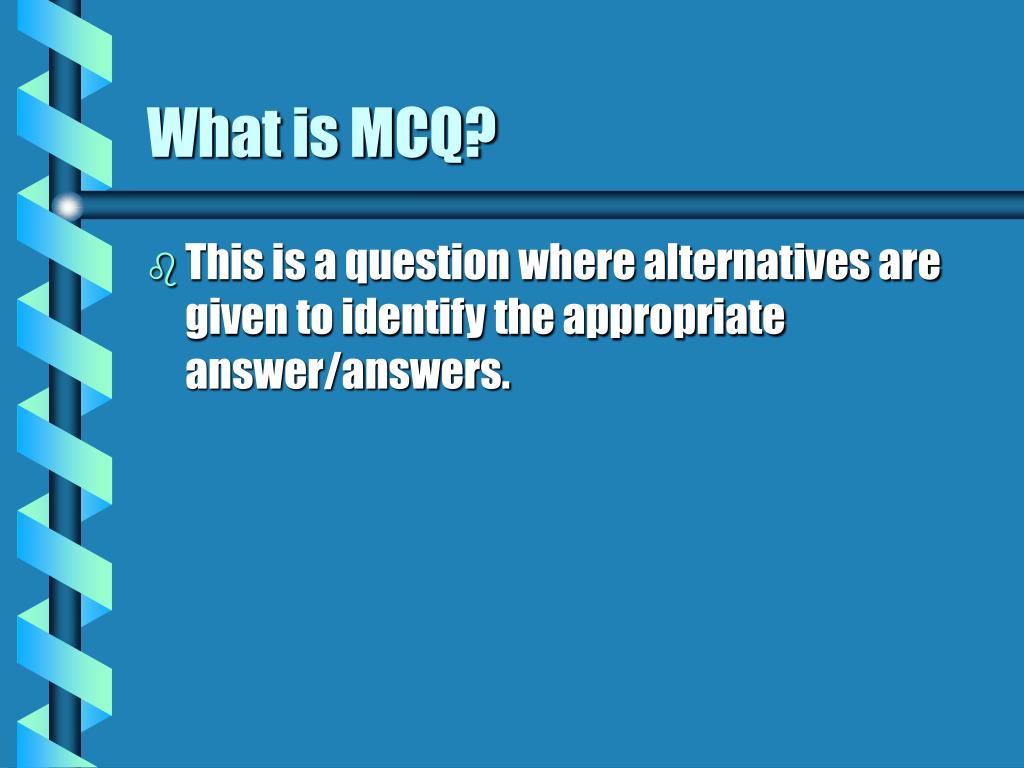 What is MCQ?

This is a question where alternatives are given to identify the appropriate answer/answers.